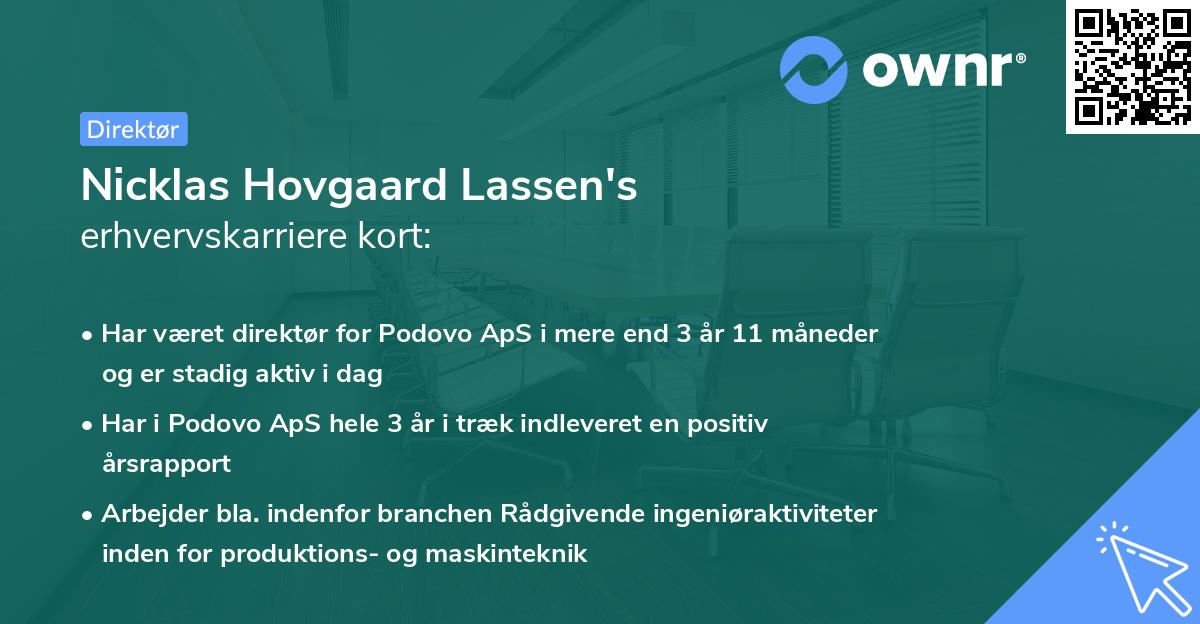 ownr®

Direktør

Nicklas Hovgaard Lassen's
erhvervskarriere kort:

• Har været direktør for Podovo ApS i mere end 3 år 11 måneder og er stadig aktiv i dag

• Har i Podovo ApS hele 3 år i træk indleveret en positiv årsrapport

• Arbejder bla. indenfor branchen Rådgivende ingeniøraktiviteter inden for produktions- og maskinteknik